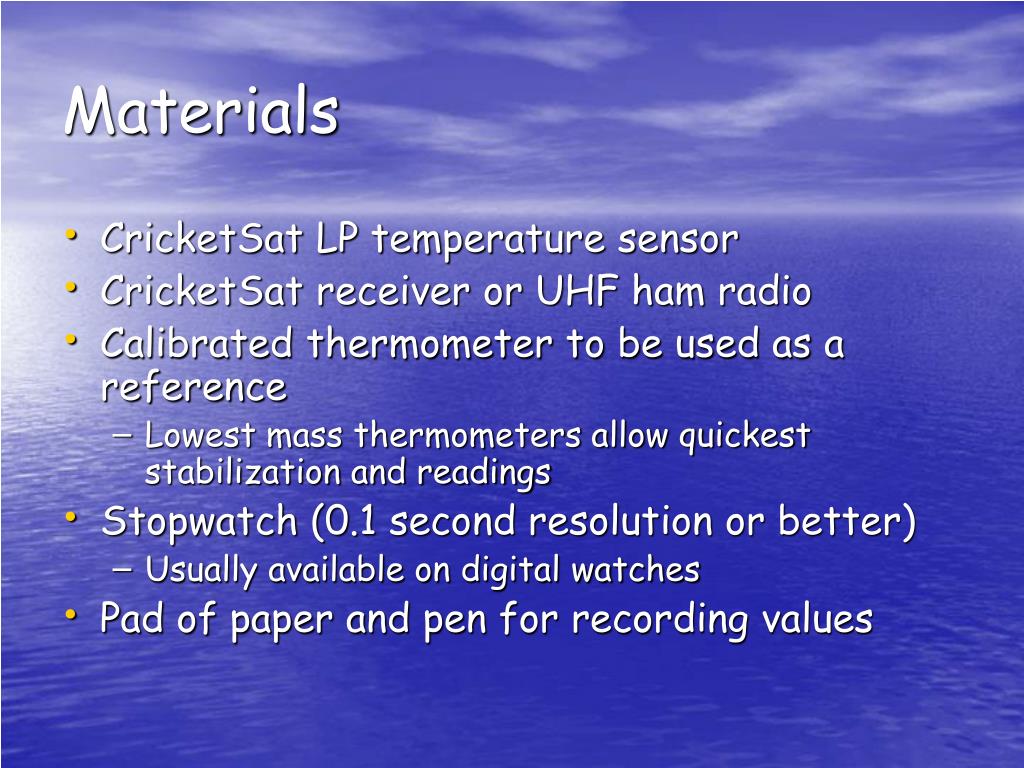 Materials

• CricketSat LP temperature sensor
• CricketSat receiver or UHF ham radio
• Calibrated thermometer to be used as a reference
  – Lowest mass thermometers allow quickest stabilization and readings
• Stopwatch (0.1 second resolution or better)
  – Usually available on digital watches
• Pad of paper and pen for recording values